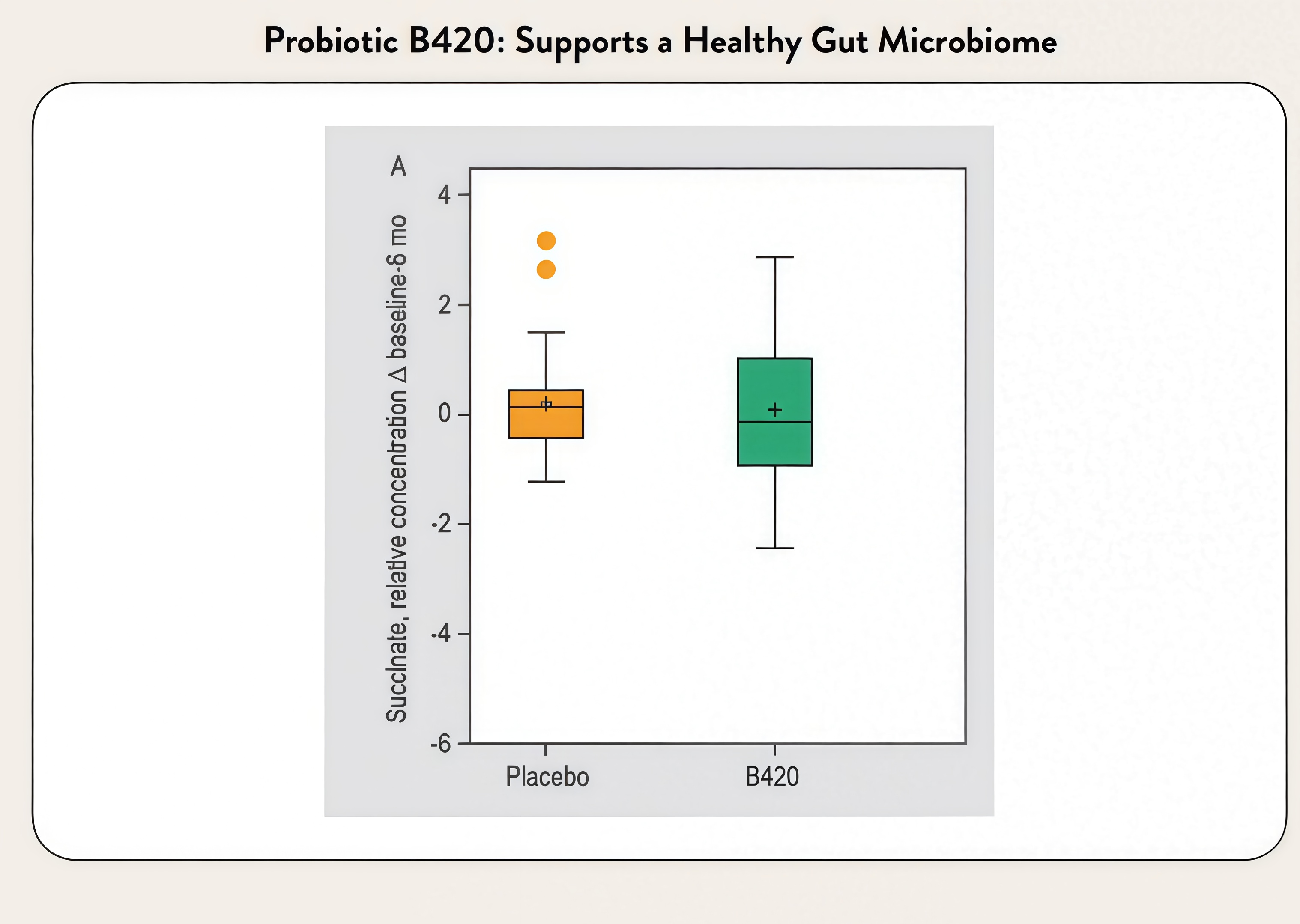 Probiotic B420: Supports a Healthy Gut Microbiome

A

Succinate, relative concentration Δ baseline-6 mo

4
2
0
-2
-4
-6

Placebo
B420